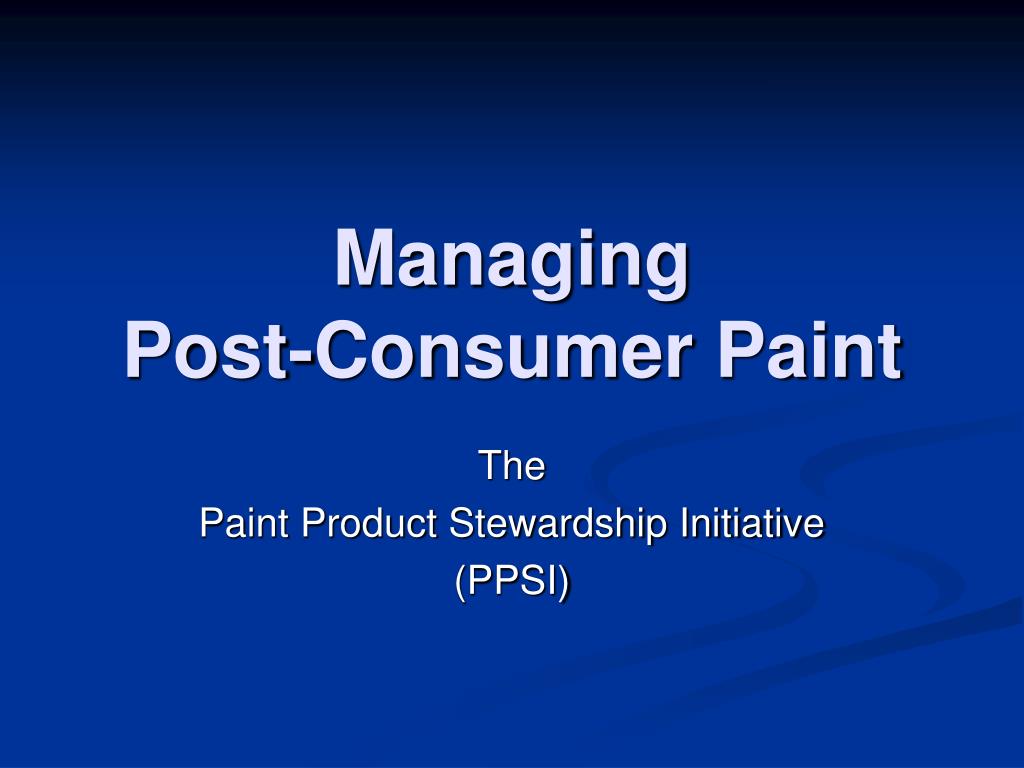 Managing
Post-Consumer Paint

The
Paint Product Stewardship Initiative
(PPSI)